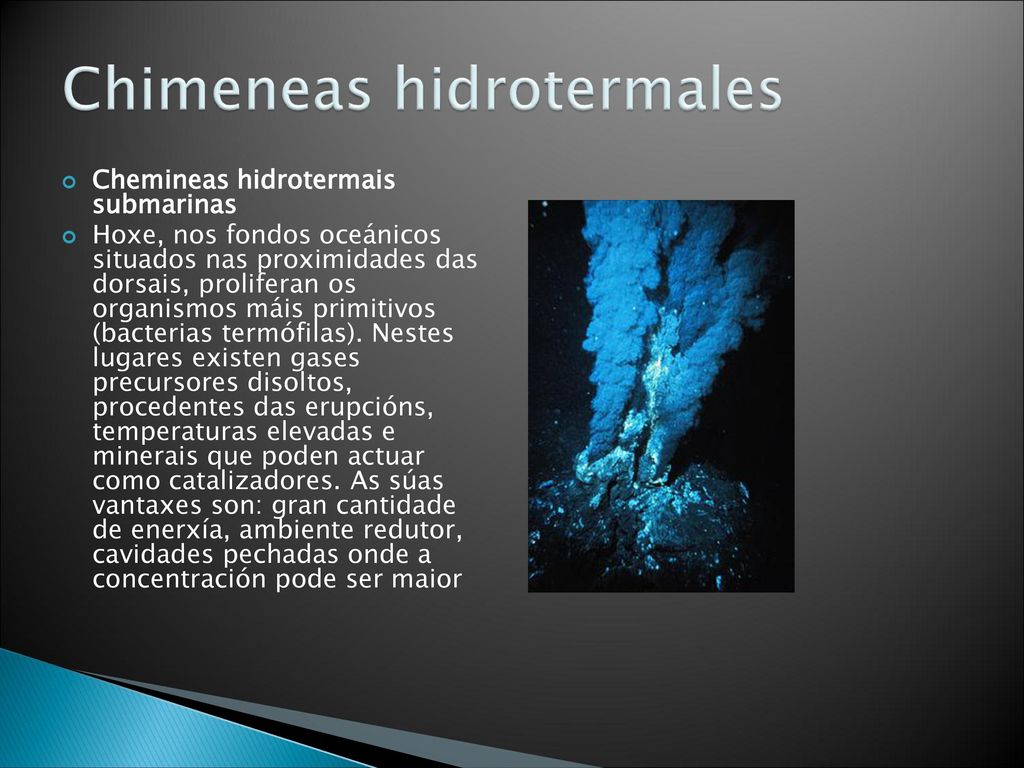 Chimeneas hidrotermales

Chemineas hidrotermais submarinas

Hoxe, nos fondos oceánicos situados nas proximidades das dorsais, proliferan os organismos máis primitivos (bacterias termófilas). Nestes lugares existen gases precursores disoltos, procedentes das erupcións, temperaturas elevadas e minerais que poden actuar como catalizadores. As súas vantaxes son: gran cantidade de enerxía, ambiente redutor, cavidades pechadas onde a concentración pode ser maior